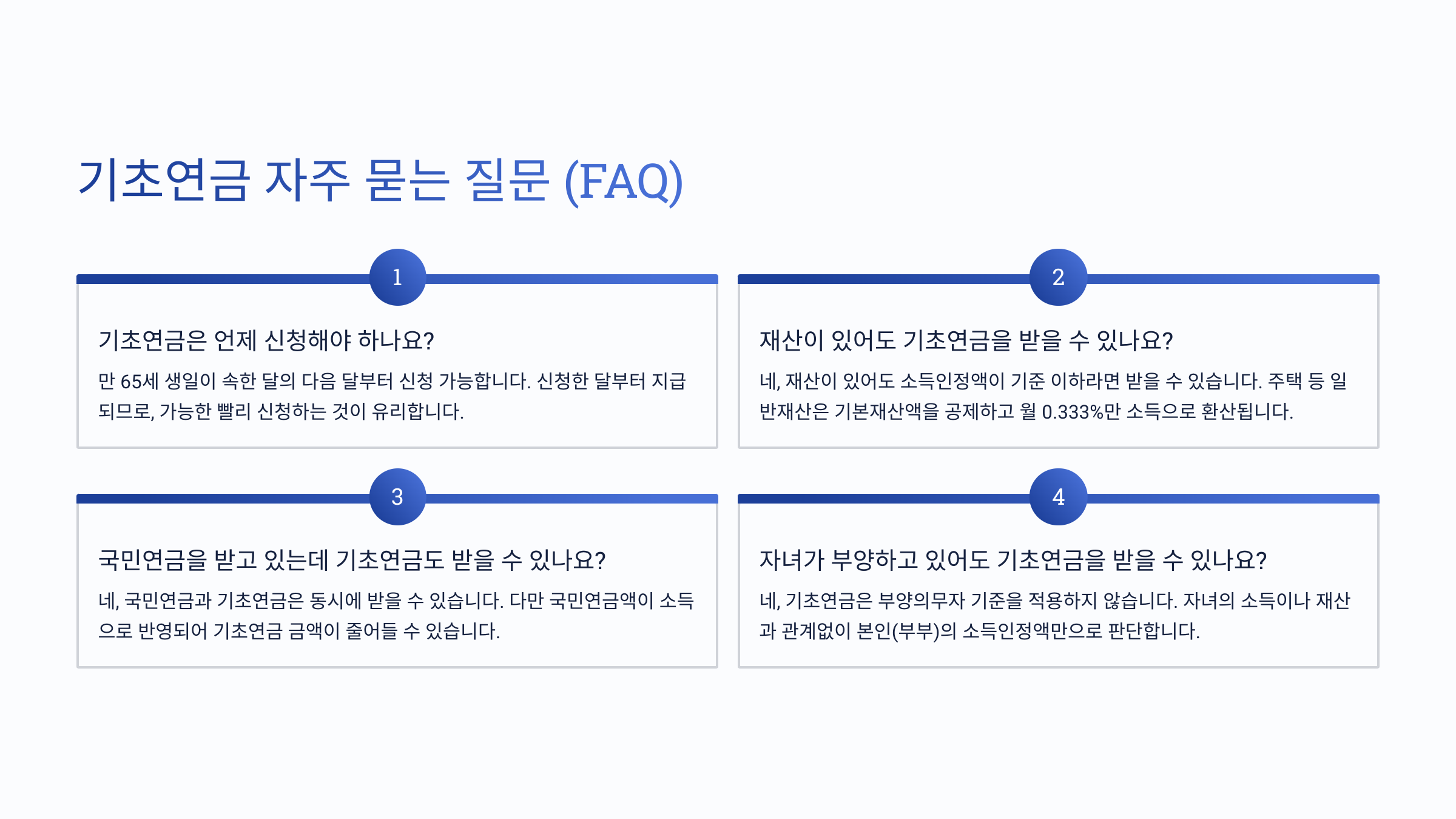 기초연금 자주 묻는 질문 (FAQ)

1

기초연금은 언제 신청해야 하나요?

만 65세 생일이 속한 달의 다음 달부터 신청 가능합니다. 신청한 달부터 지급되므로, 가능한 빨리 신청하는 것이 유리합니다.

2

재산이 있어도 기초연금을 받을 수 있나요?

네, 재산이 있어도 소득인정액이 기준 이하라면 받을 수 있습니다. 주택 등 일반재산은 기본재산액을 공제하고 월 0.333%만 소득으로 환산됩니다.

3

국민연금을 받고 있는데 기초연금도 받을 수 있나요?

네, 국민연금과 기초연금은 동시에 받을 수 있습니다. 다만 국민연금액이 소득으로 반영되어 기초연금 금액이 줄어들 수 있습니다.

4

자녀가 부양하고 있어도 기초연금을 받을 수 있나요?

네, 기초연금은 부양의무자 기준을 적용하지 않습니다. 자녀의 소득이나 재산과 관계없이 본인(부부)의 소득인정액만으로 판단합니다.